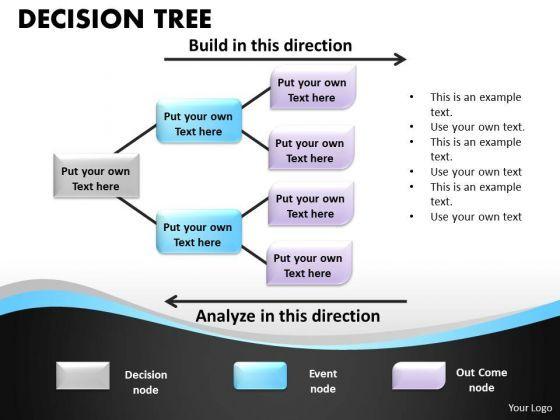 DECISION TREE

Build in this direction

Put your own Text here

Put your own Text here

Put your own Text here

Put your own Text here

Put your own Text here

Put your own Text here

Put your own Text here

- This is an example text.
- Use your own text.
- This is an example text.
- Use your own text
- This is an example text.
- Use your own text

Analyze in this direction

Decision node

Event node

Out Come node

Your Logo